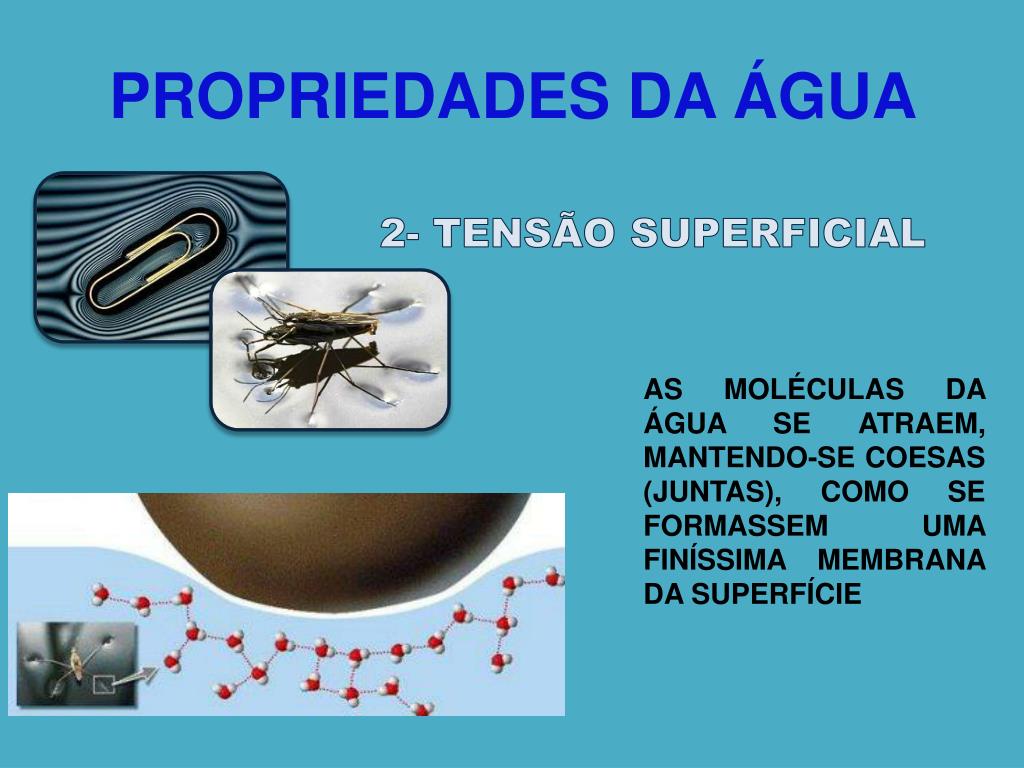 PROPRIEDADES DA ÁGUA

2- TENSÃO SUPERFICIAL

AS MOLÉCULAS DA ÁGUA SE ATRAEM, MANTENDO-SE COESAS (JUNTAS), COMO SE FORMASSEM UMA FINÍSSIMA MEMBRANA DA SUPERFÍCIE